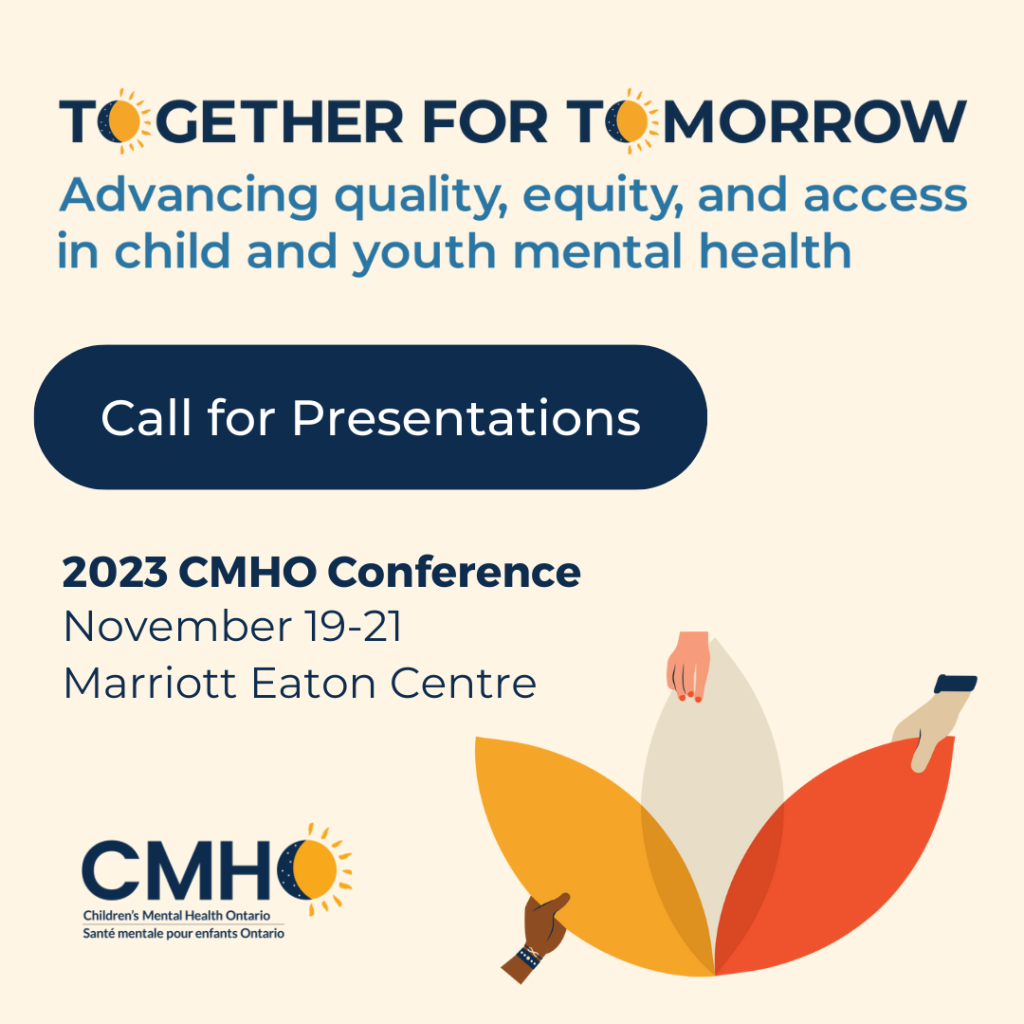 TOGETHER FOR TOMORROW
Advancing quality, equity, and access in child and youth mental health

Call for Presentations

2023 CMHO Conference
November 19-21
Marriott Eaton Centre

CMHO
Children's Mental Health Ontario
Santé mentale pour enfants Ontario